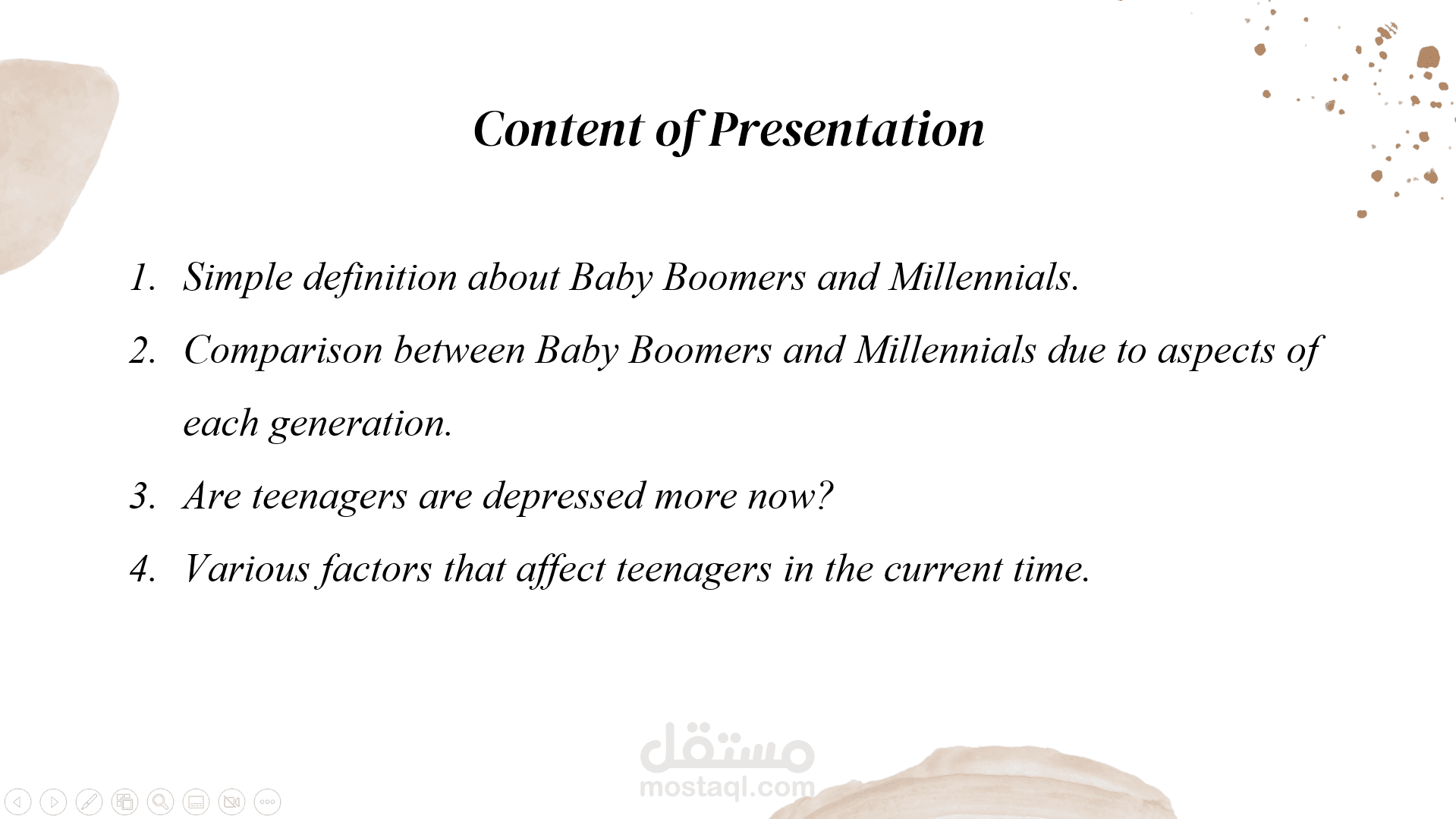 Content of Presentation

1. Simple definition about Baby Boomers and Millennials.

2. Comparison between Baby Boomers and Millennials due to aspects of each generation.

3. Are teenagers are depressed more now?

4. Various factors that affect teenagers in the current time.

مستقل
mostaql.com